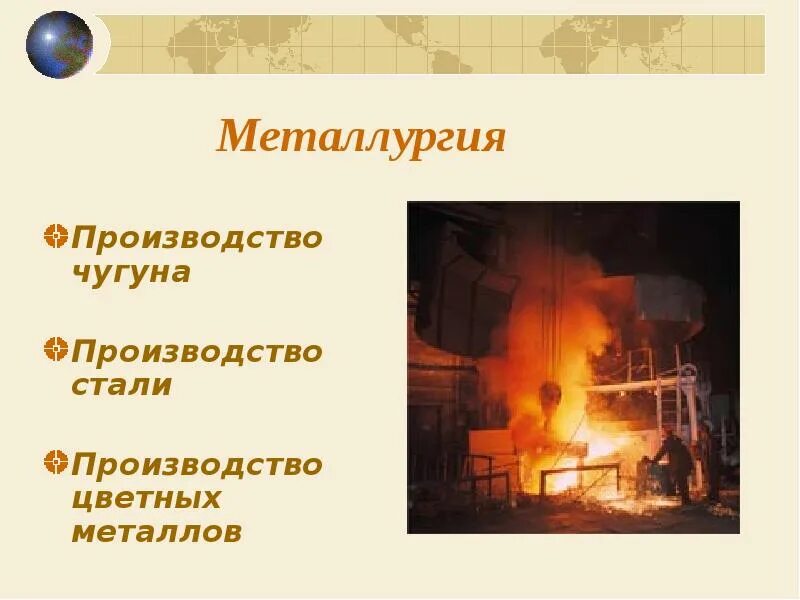 Металлургия

Производство чугуна

Производство стали

Производство цветных металлов